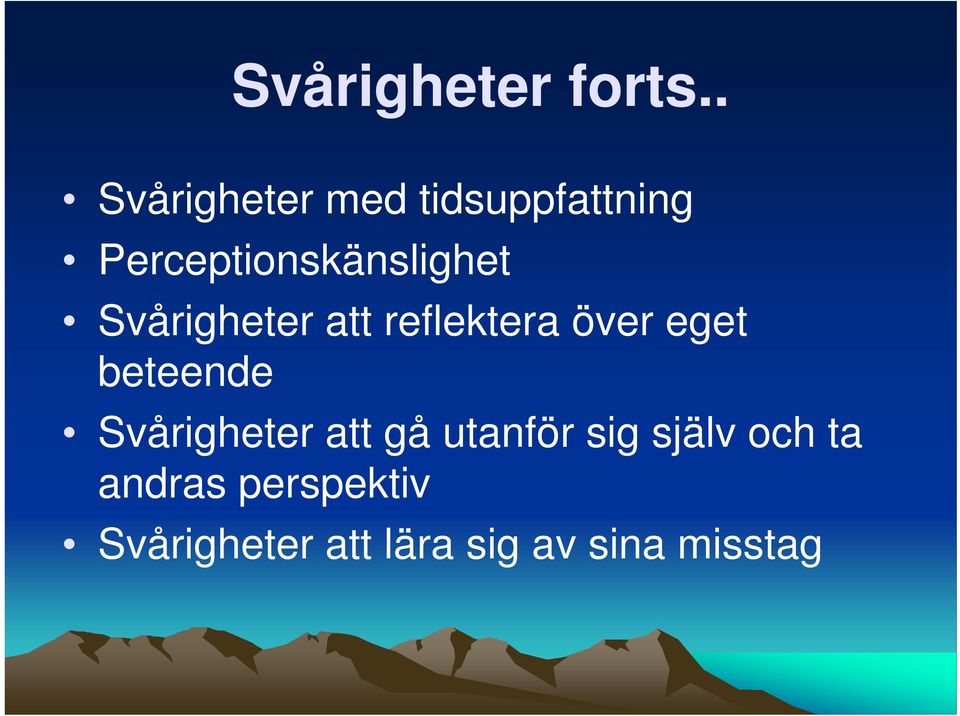 Svårigheter forts..

• Svårigheter med tidsuppfattning
• Perceptionskänslighet
• Svårigheter att reflektera över eget beteende
• Svårigheter att gå utanför sig själv och ta andras perspektiv
• Svårigheter att lära sig av sina misstag